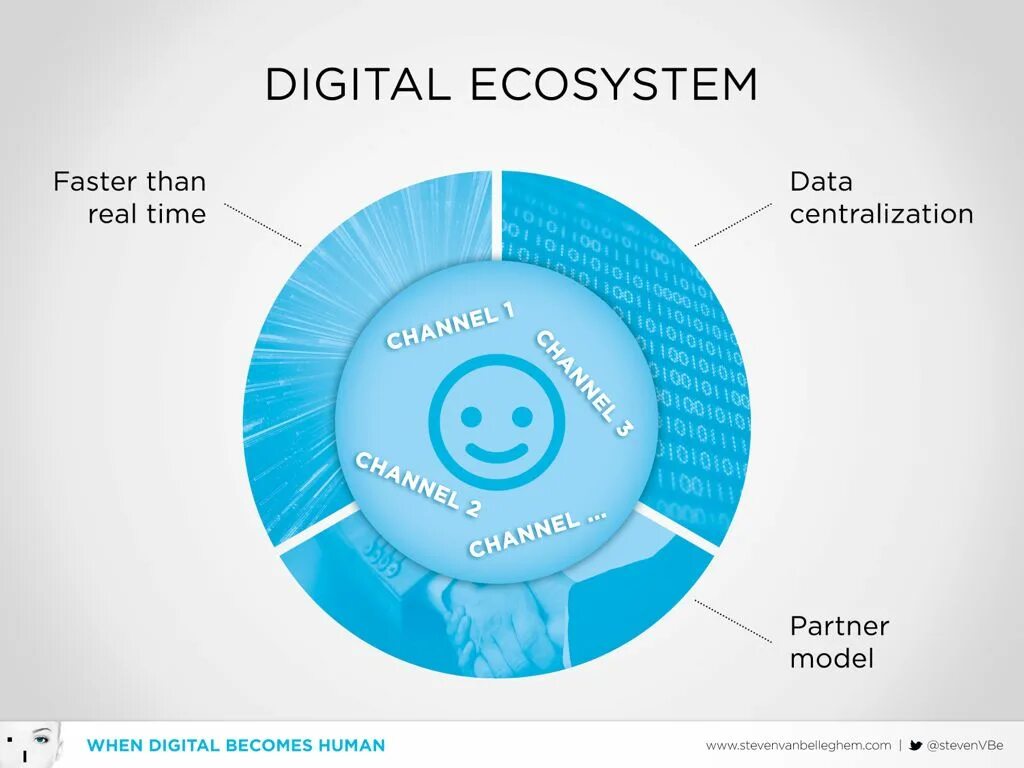 DIGITAL ECOSYSTEM

Faster than real time

Data centralization

CHANNEL 1

CHANNEL 3

CHANNEL 2

CHANNEL ...

Partner model

WHEN DIGITAL BECOMES HUMAN

www.stevenvanbelleghem.com | @stevenVBe